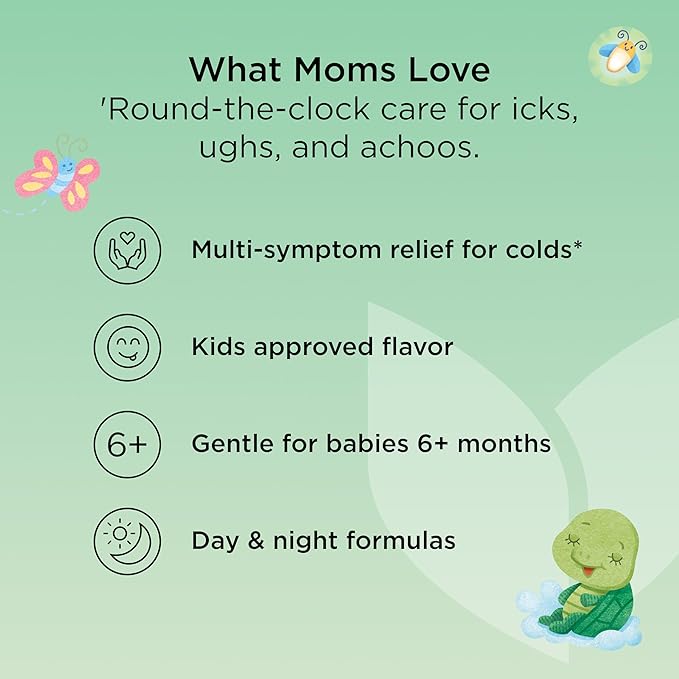 What Moms Love
'Round-the-clock care for icks, ughs, and achoos.

Multi-symptom relief for colds*

Kids approved flavor

6+

Gentle for babies 6+ months

Day & night formulas